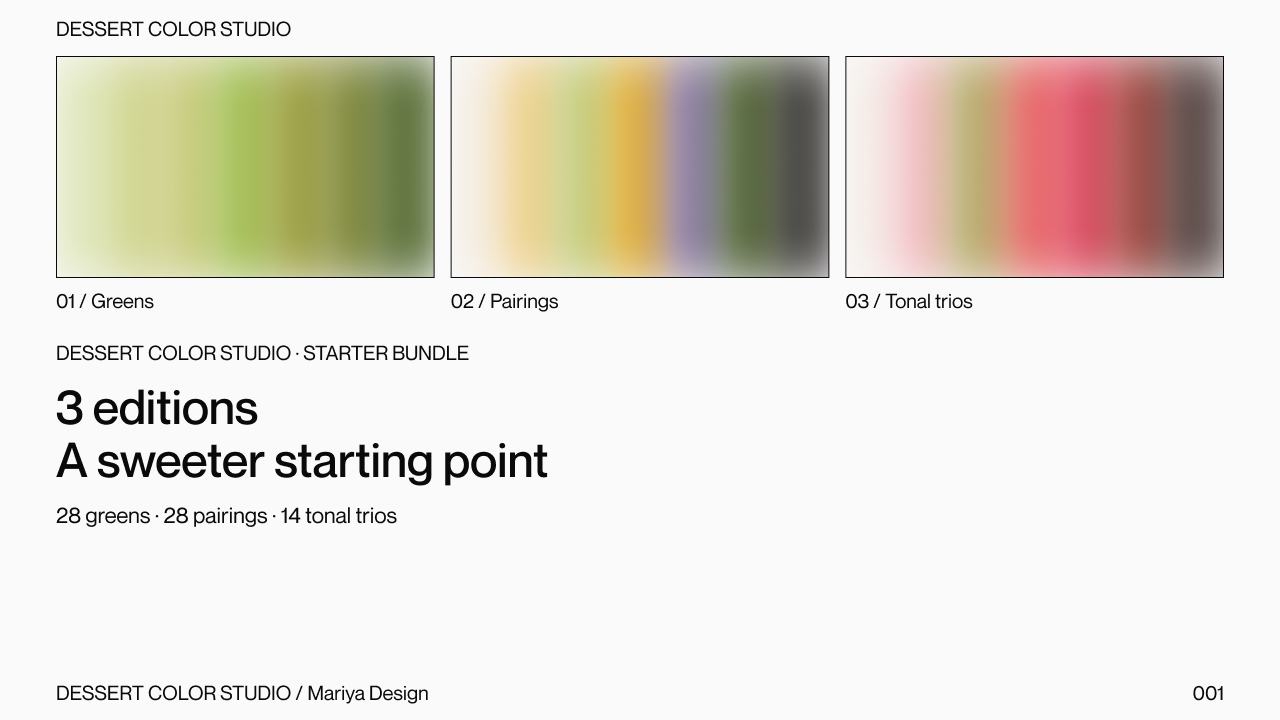 DESSERT COLOR STUDIO

01 / Greens

02 / Pairings

03 / Tonal trios

DESSERT COLOR STUDIO · STARTER BUNDLE

3 editions
A sweeter starting point

28 greens · 28 pairings · 14 tonal trios

DESSERT COLOR STUDIO / Mariya Design

001